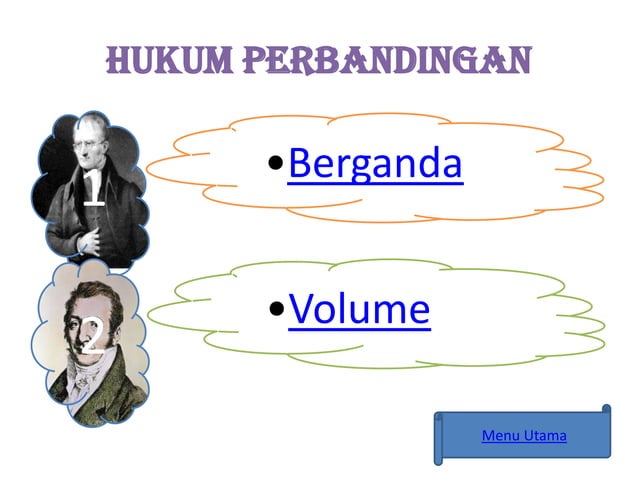 HUKUM PERBANDINGAN

1

•Berganda

2

•Volume

Menu Utama